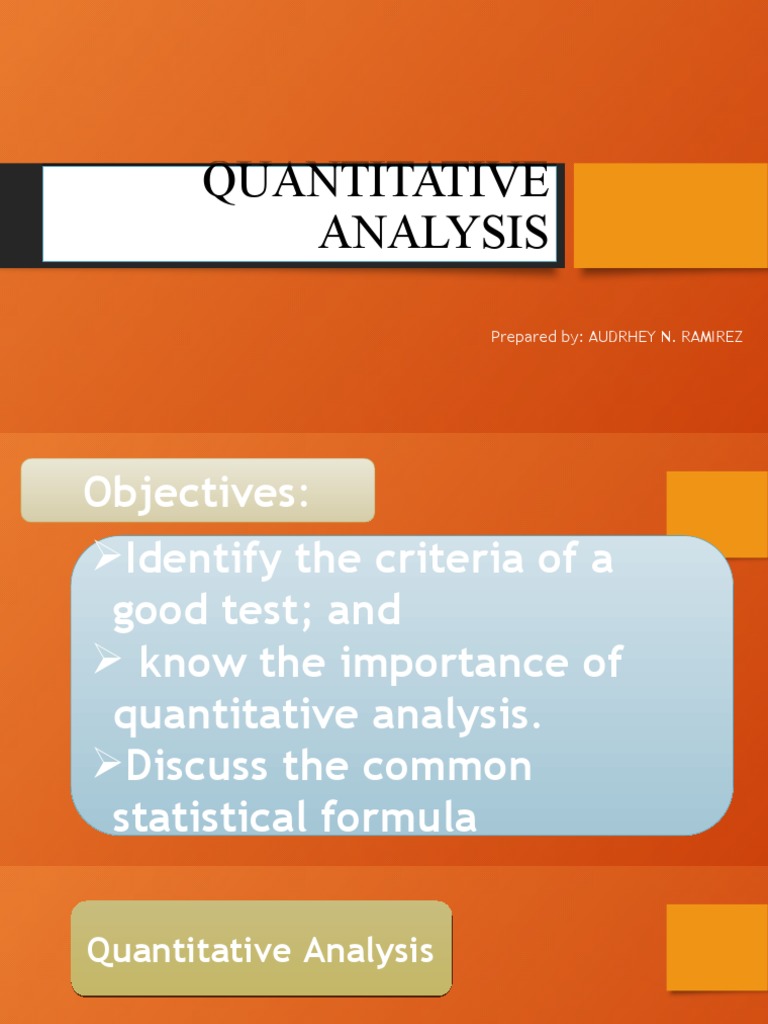 QUANTITATIVE ANALYSIS

Prepared by: AUDRHEY N. RAMIREZ

Objectives:

➢Identify the criteria of a good test; and
➢ know the importance of quantitative analysis.
➢Discuss the common statistical formula

Quantitative Analysis